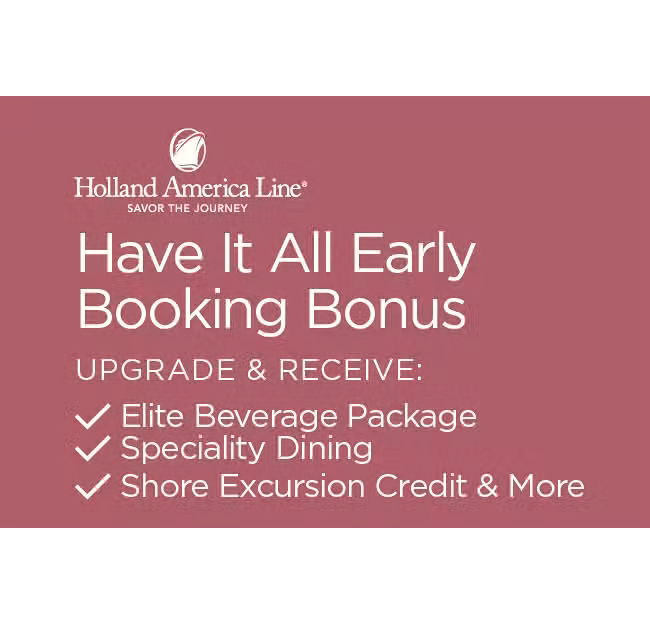 Holland America Line®
SAVOR THE JOURNEY

Have It All Early Booking Bonus

UPGRADE & RECEIVE:

✓ Elite Beverage Package
✓ Speciality Dining
✓ Shore Excursion Credit & More